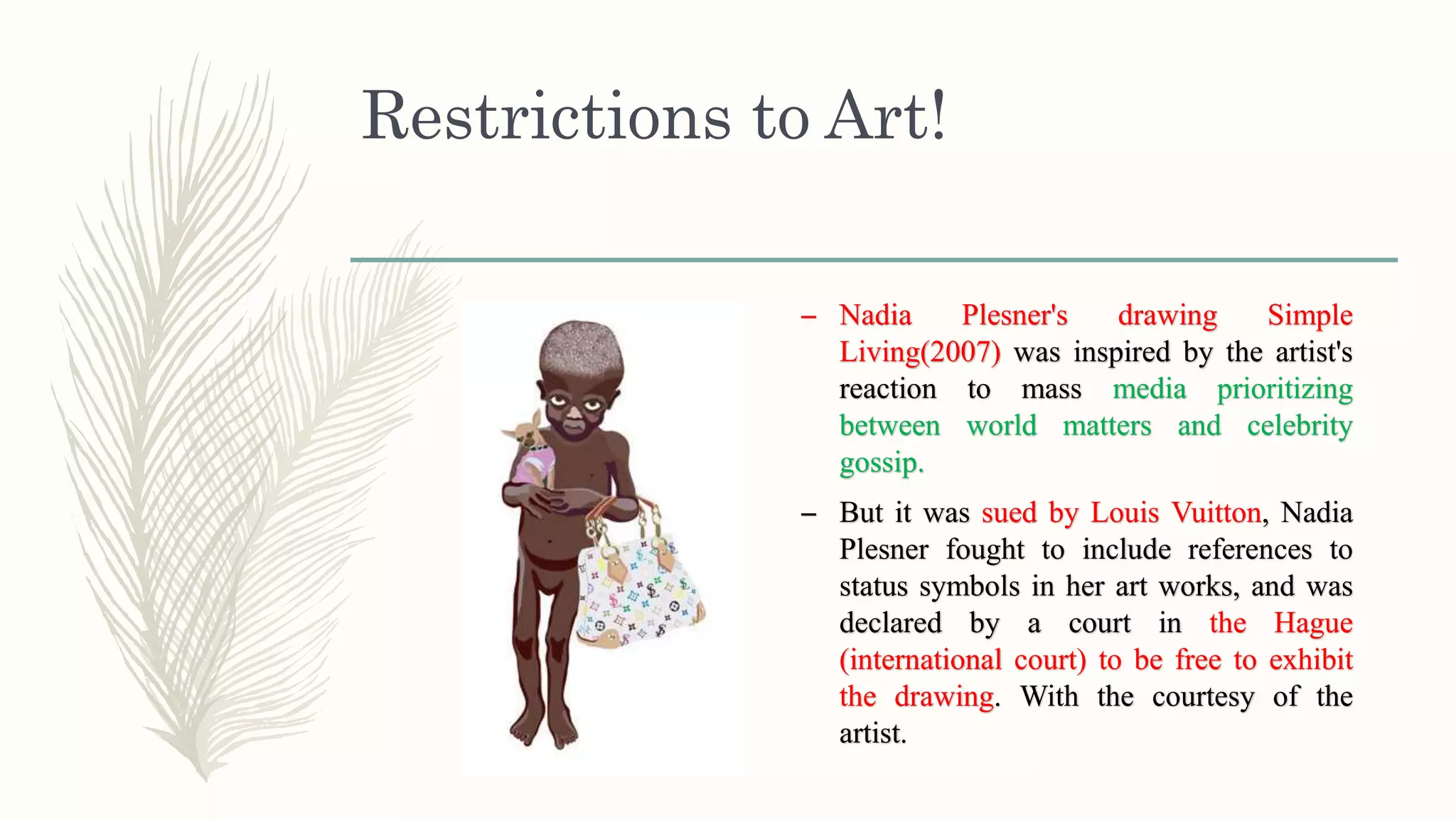 Restrictions to Art!

– Nadia Plesner's drawing Simple Living(2007) was inspired by the artist's reaction to mass media prioritizing between world matters and celebrity gossip.

– But it was sued by Louis Vuitton, Nadia Plesner fought to include references to status symbols in her art works, and was declared by a court in the Hague (international court) to be free to exhibit the drawing. With the courtesy of the artist.